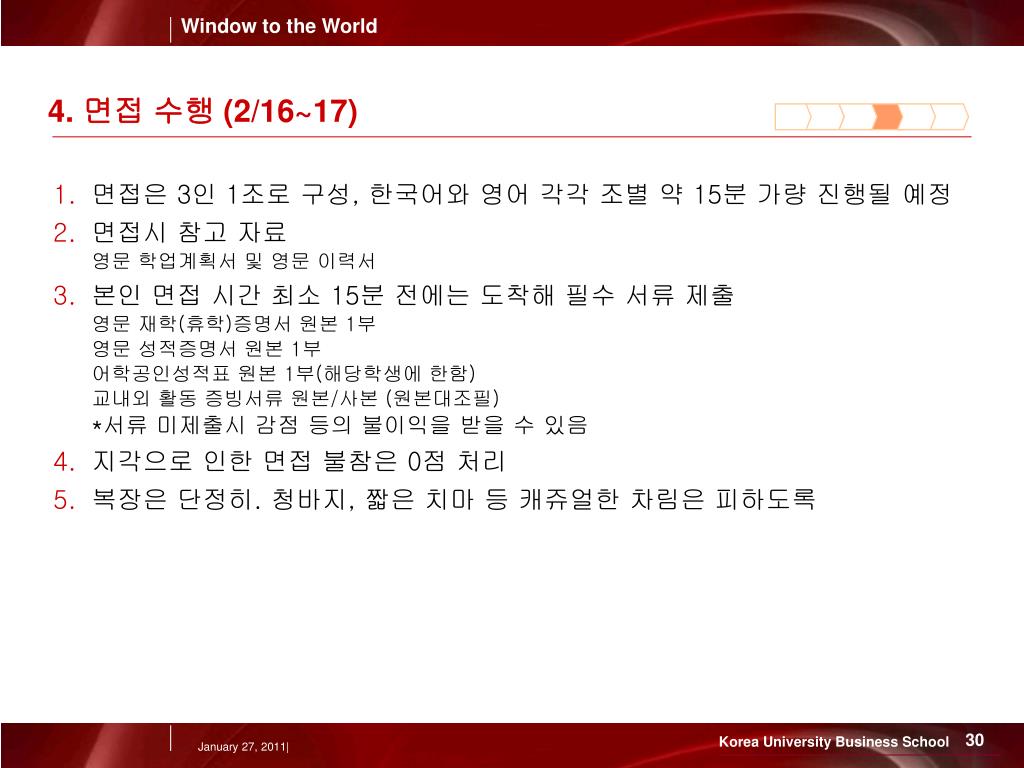 Window to the World

4. 면접 수행 (2/16~17)

1. 면접은 3인 1조로 구성, 한국어와 영어 각각 조별 약 15분 가량 진행될 예정
2. 면접시 참고 자료
영문 학업계획서 및 영문 이력서
3. 본인 면접 시간 최소 15분 전에는 도착해 필수 서류 제출
영문 재학(휴학)증명서 원본 1부
영문 성적증명서 원본 1부
어학공인성적표 원본 1부(해당학생에 한함)
교내외 활동 증빙서류 원본/사본 (원본대조필)
*서류 미제출시 감점 등의 불이익을 받을 수 있음
4. 지각으로 인한 면접 불참은 0점 처리
5. 복장은 단정히. 청바지, 짧은 치마 등 캐쥬얼한 차림은 피하도록

January 27, 2011|

Korea University Business School 30